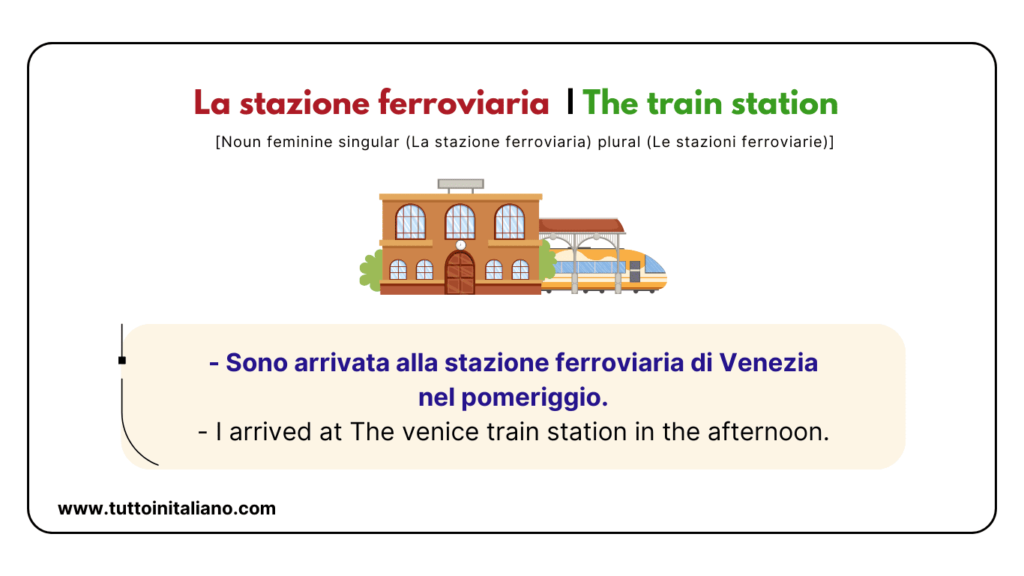 La stazione ferroviaria | The train station

[Noun feminine singular (La stazione ferroviaria) plural (Le stazioni ferroviarie)]

- Sono arrivata alla stazione ferroviaria di Venezia nel pomeriggio.
- I arrived at The venice train station in the afternoon.

www.tuttoinitaliano.com